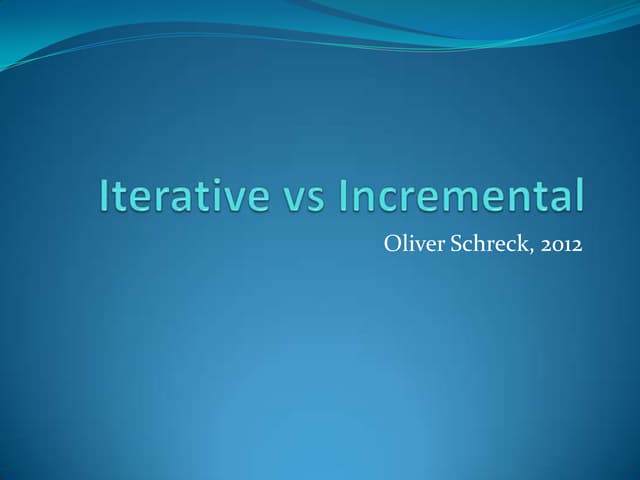 Iterative vs Incremental

Oliver Schreck, 2012